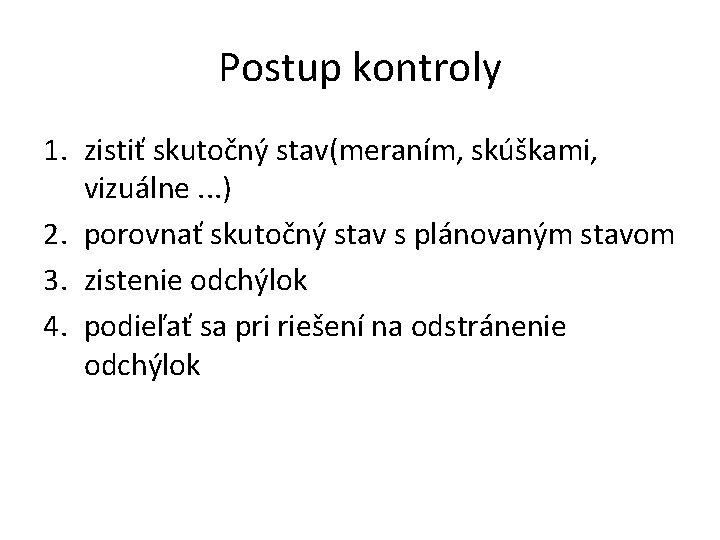 Postup kontroly

1. zistiť skutočný stav(meraním, skúškami, vizuálne ...)
2. porovnať skutočný stav s plánovaným stavom
3. zistenie odchýlok
4. podieľať sa pri riešení na odstránenie odchýlok